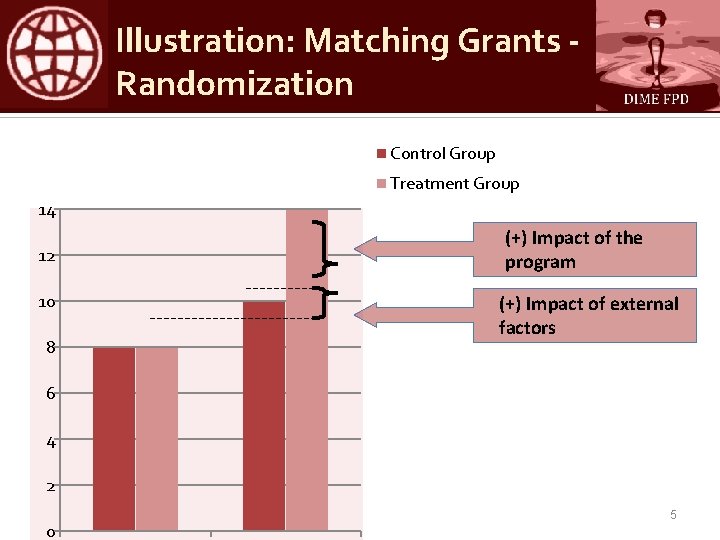 Illustration: Matching Grants - Randomization

DIME FPD

Control Group
Treatment Group

14
12
10
8
6
4
2
0

(+) Impact of the program

(+) Impact of external factors

5